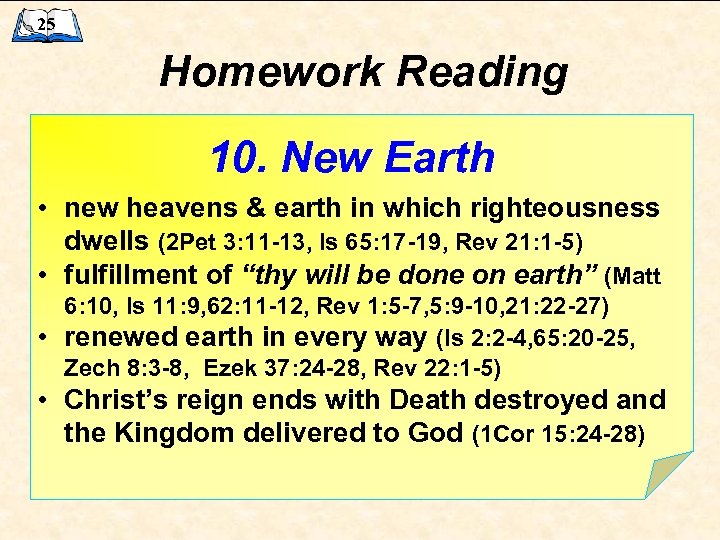 25

Homework Reading

10. New Earth

• new heavens & earth in which righteousness dwells (2Pet 3:11-13, Is 65:17-19, Rev 21:1-5)
• fulfillment of "thy will be done on earth" (Matt 6:10, Is 11:9,62:11-12, Rev 1:5-7,5:9-10,21:22-27)
• renewed earth in every way (Is 2:2-4,65:20-25, Zech 8:3-8, Ezek 37:24-28, Rev 22:1-5)
• Christ's reign ends with Death destroyed and the Kingdom delivered to God (1Cor 15:24-28)